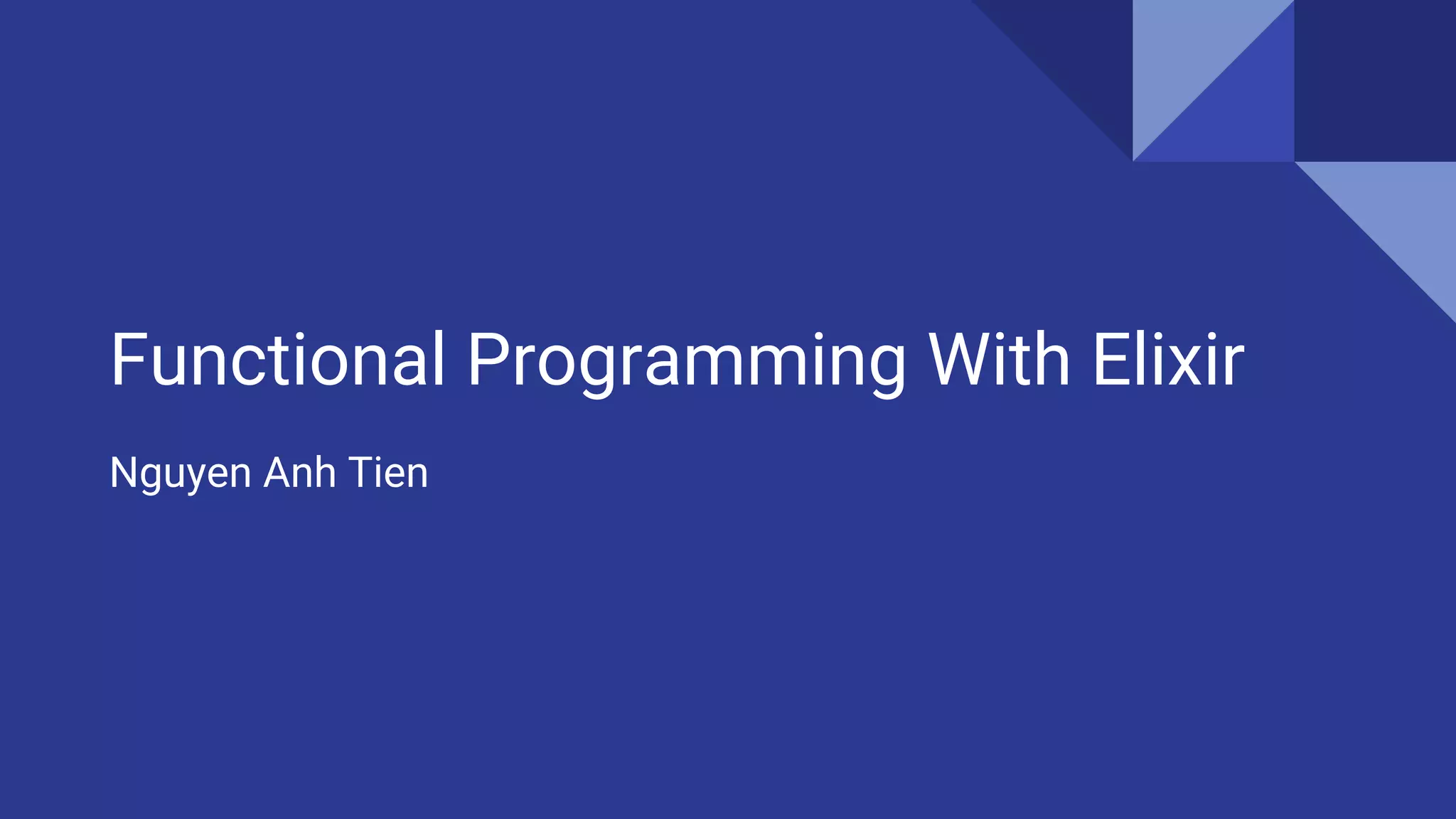 Functional Programming With Elixir

Nguyen Anh Tien